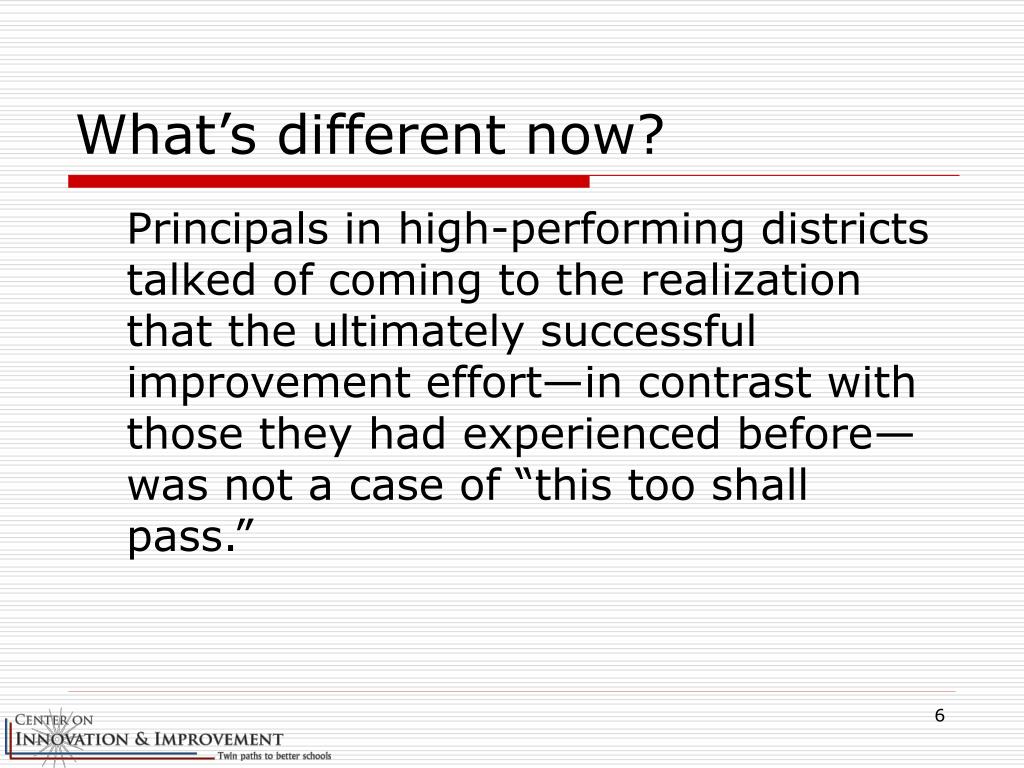 What’s different now?

Principals in high-performing districts talked of coming to the realization that the ultimately successful improvement effort—in contrast with those they had experienced before—was not a case of “this too shall pass.”

CENTER ON
INNOVATION & IMPROVEMENT
Twin paths to better schools

6